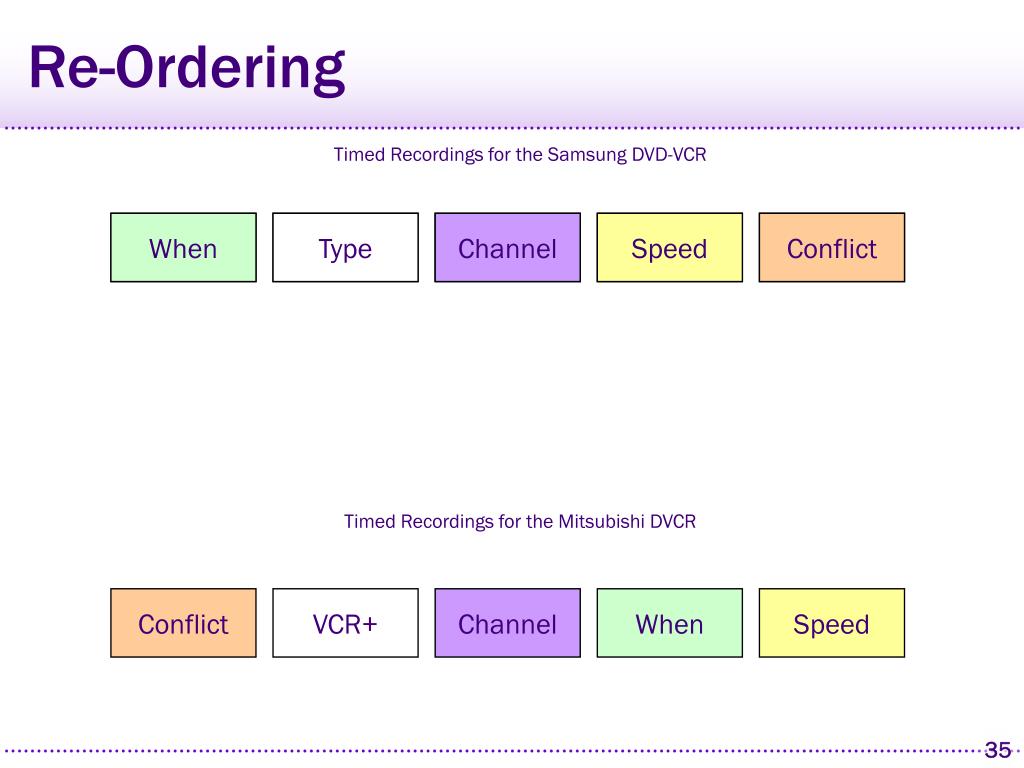 Re-Ordering

Timed Recordings for the Samsung DVD-VCR

When Type Channel Speed Conflict

Timed Recordings for the Mitsubishi DVCR

Conflict VCR+ Channel When Speed

35